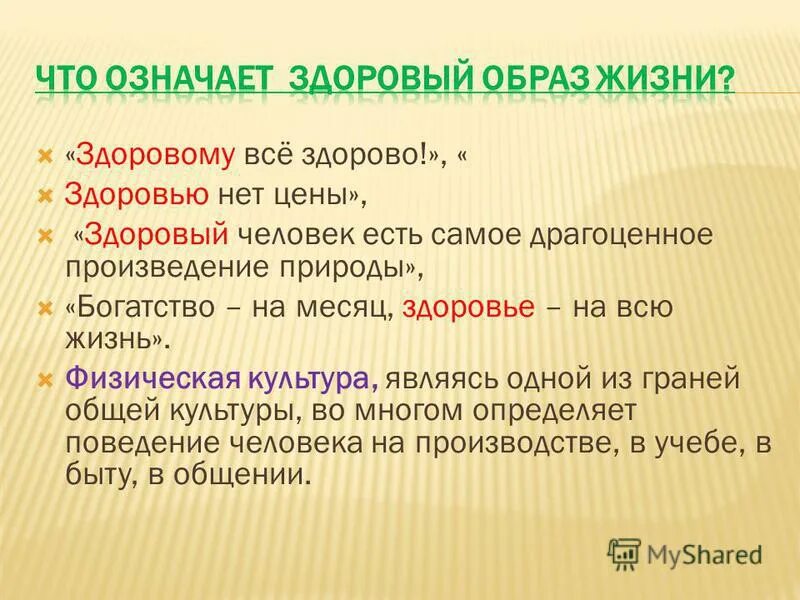 ЧТО ОЗНАЧАЕТ ЗДОРОВЫЙ ОБРАЗ ЖИЗНИ?

«Здоровому всё здорово!», «

Здоровью нет цены»,

«Здоровый человек есть самое драгоценное произведение природы»,

«Богатство – на месяц, здоровье – на всю жизнь».

Физическая культура, являясь одной из граней общей культуры, во многом определяет поведение человека на производстве, в учебе, в быту, в общении.

MyShared